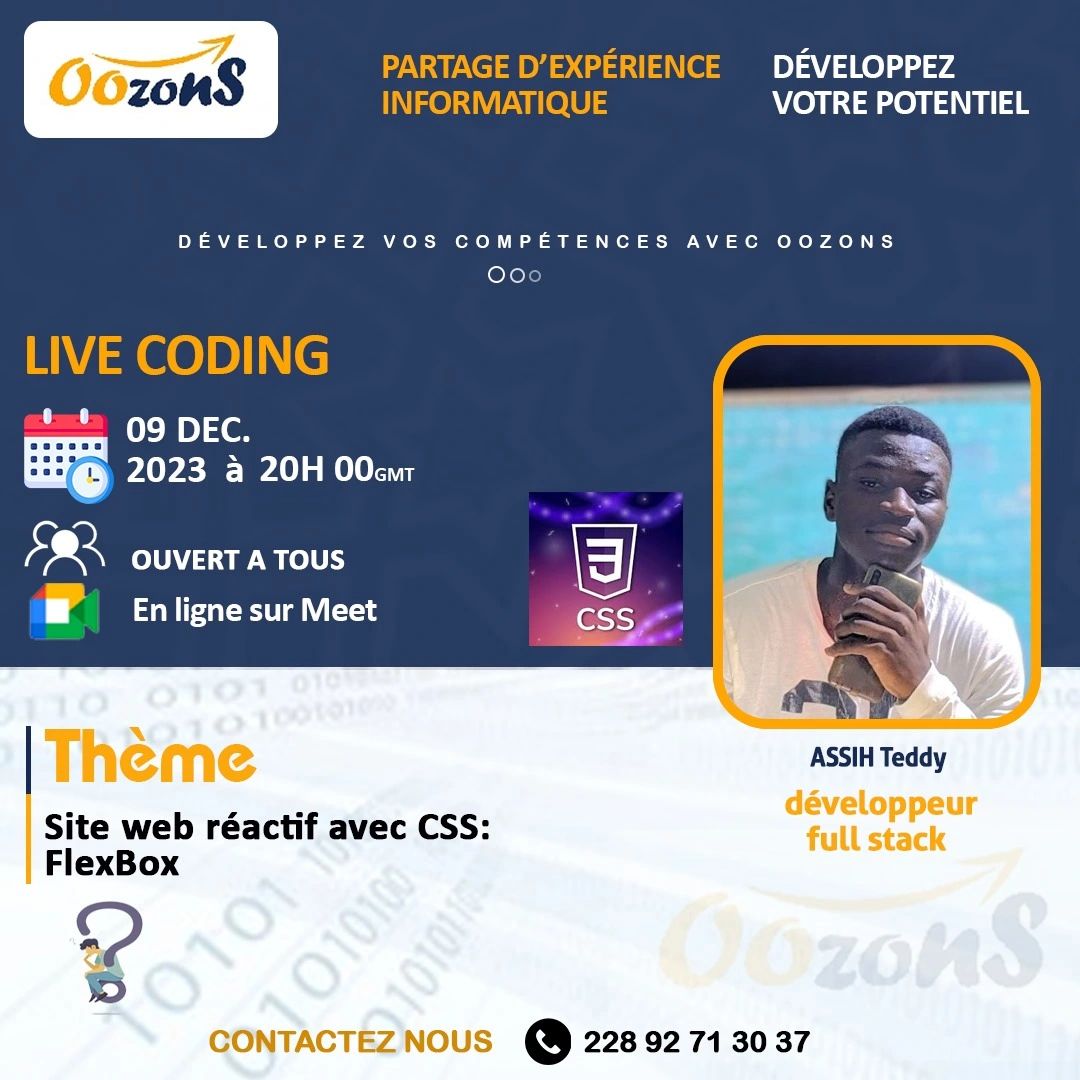 OOzonS

PARTAGE D'EXPÉRIENCE INFORMATIQUE

DÉVELOPPEZ VOTRE POTENTIEL

DÉVELOPPEZ VOS COMPÉTENCES AVEC OOZONS

LIVE CODING

09 DEC.
2023 à 20H 00GMT

OUVERT A TOUS

En ligne sur Meet

3
CSS

ASSIH Teddy

développeur full stack

Thème

Site web réactif avec CSS: FlexBox

OOzonS

CONTACTEZ NOUS 228 92 71 30 37